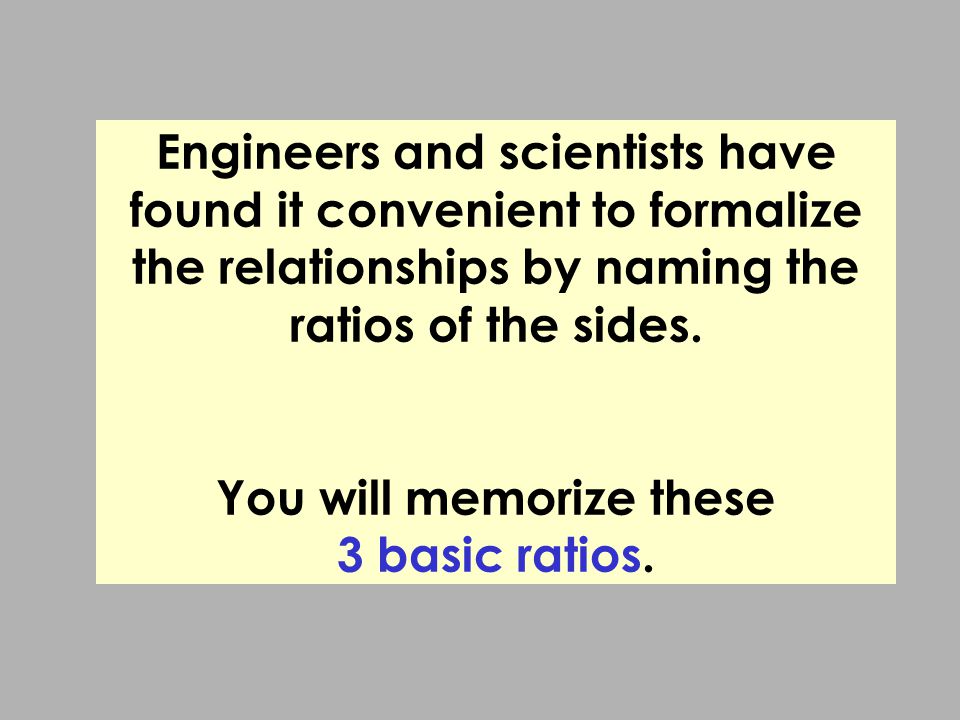 Engineers and scientists have found it convenient to formalize the relationships by naming the ratios of the sides.

You will memorize these 3 basic ratios.